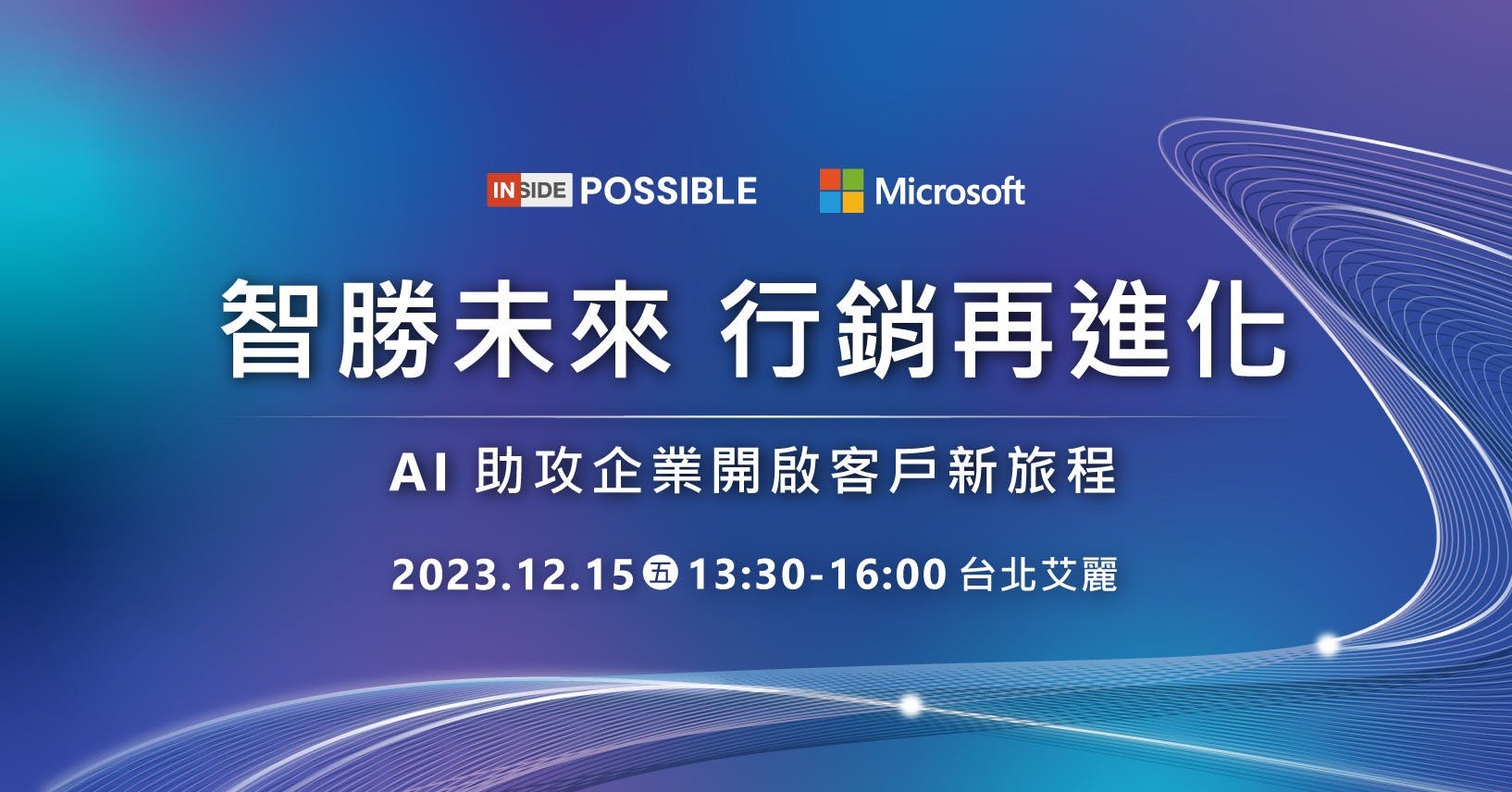 INSIDE POSSIBLE Microsoft

智勝未來 行銷再進化

AI 助攻企業開啟客戶新旅程

2023.12.15 五 13:30-16:00 台北艾麗